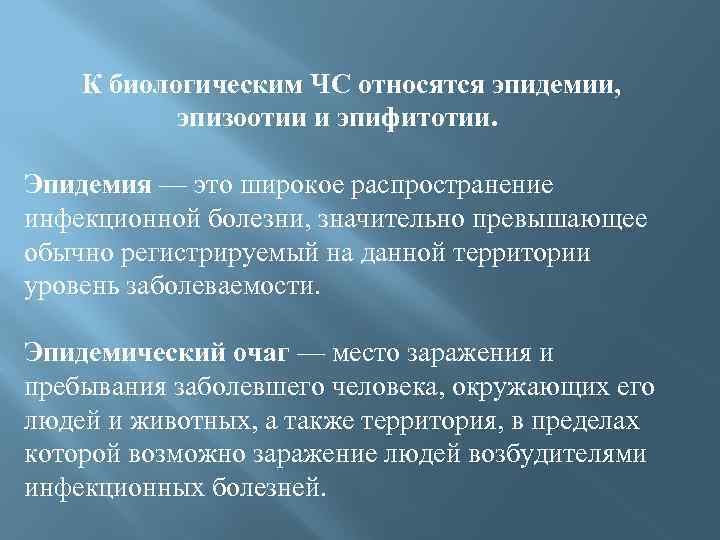 К биологическим ЧС относятся эпидемии, эпизоотии и эпифитотии.

Эпидемия — это широкое распространение инфекционной болезни, значительно превышающее обычно регистрируемый на данной территории уровень заболеваемости.

Эпидемический очаг — место заражения и пребывания заболевшего человека, окружающих его людей и животных, а также территория, в пределах которой возможно заражение людей возбудителями инфекционных болезней.